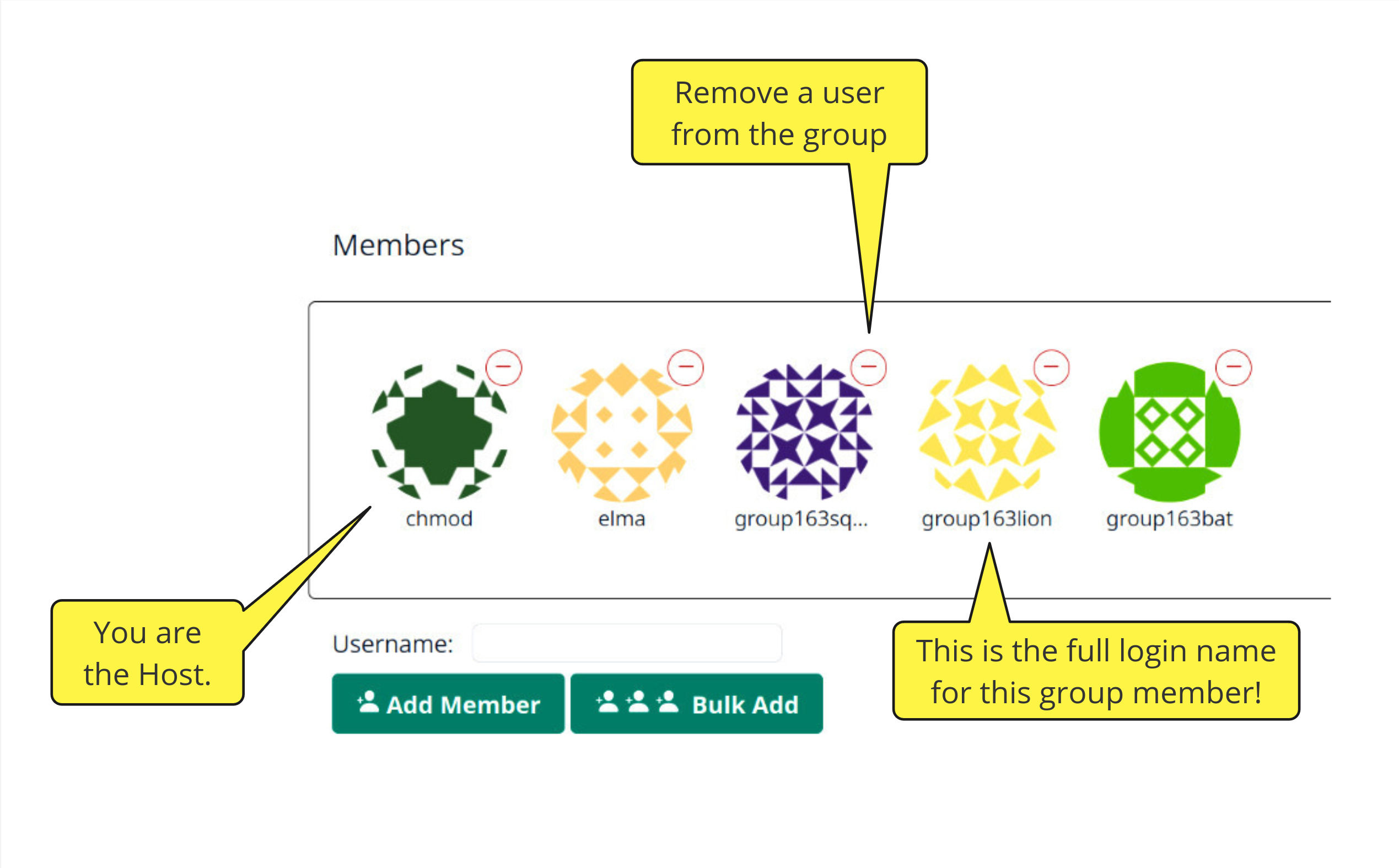 Remove a user from the group

Members

chmod

elma

group163sq...

group163lion

group163bat

You are the Host.

Username:

Add Member

Bulk Add

This is the full login name for this group member!